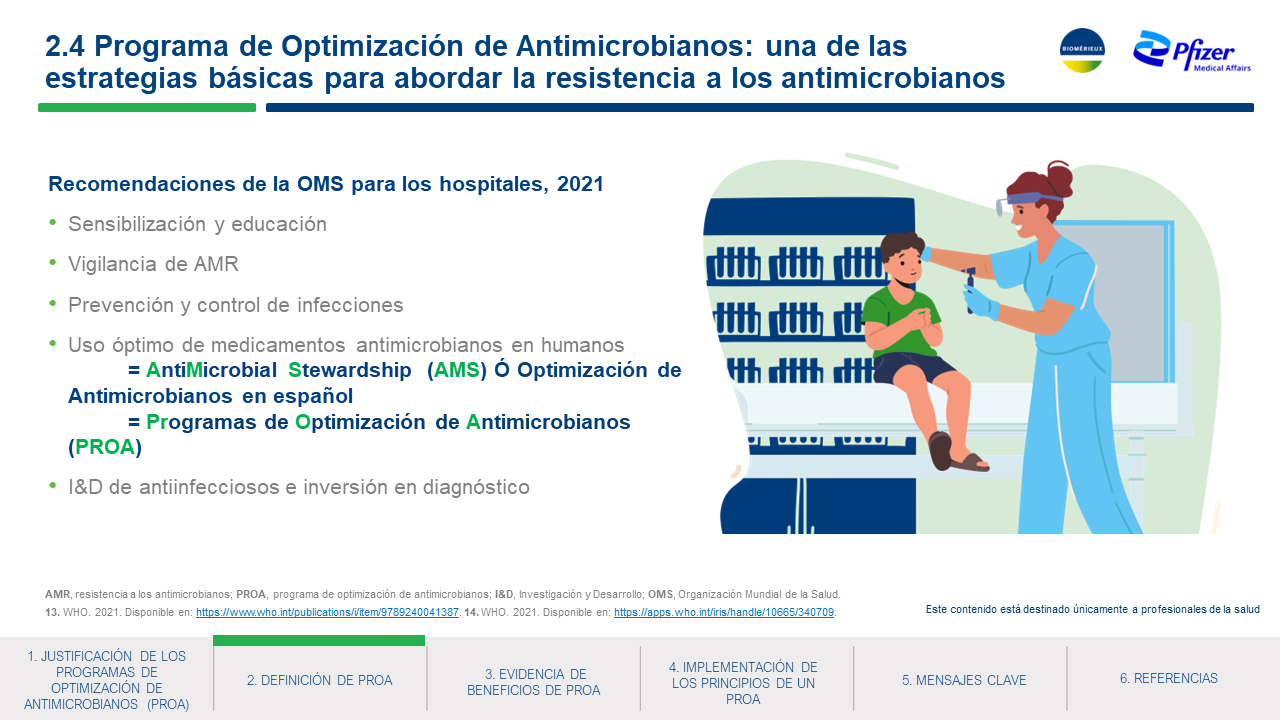 2.4 Programa de Optimización de Antimicrobianos: una de las estrategias básicas para abordar la resistencia a los antimicrobianos

BIOMÉRIEUX

Pfizer Medical Affairs

Recomendaciones de la OMS para los hospitales, 2021

• Sensibilización y educación
• Vigilancia de AMR
• Prevención y control de infecciones
• Uso óptimo de medicamentos antimicrobianos en humanos
= AntiMicrobial Stewardship (AMS) Ó Optimización de Antimicrobianos en español
= Programas de Optimización de Antimicrobianos (PROA)
• I&D de antiinfecciosos e inversión en diagnóstico

AMR, resistencia a los antimicrobianos; PROA, programa de optimización de antimicrobianos; I&D, Investigación y Desarrollo; OMS, Organización Mundial de la Salud.
13. WHO. 2021. Disponible en: https://www.who.int/publications/i/item/9789240041387. 14. WHO. 2021. Disponible en: https://apps.who.int/iris/handle/10665/340709.

Este contenido está destinado únicamente a profesionales de la salud

1. JUSTIFICACIÓN DE LOS PROGRAMAS DE OPTIMIZACIÓN DE ANTIMICROBIANOS (PROA)

2. DEFINICIÓN DE PROA

3. EVIDENCIA DE BENEFICIOS DE PROA

4. IMPLEMENTACIÓN DE LOS PRINCIPIOS DE UN PROA

5. MENSAJES CLAVE

6. REFERENCIAS